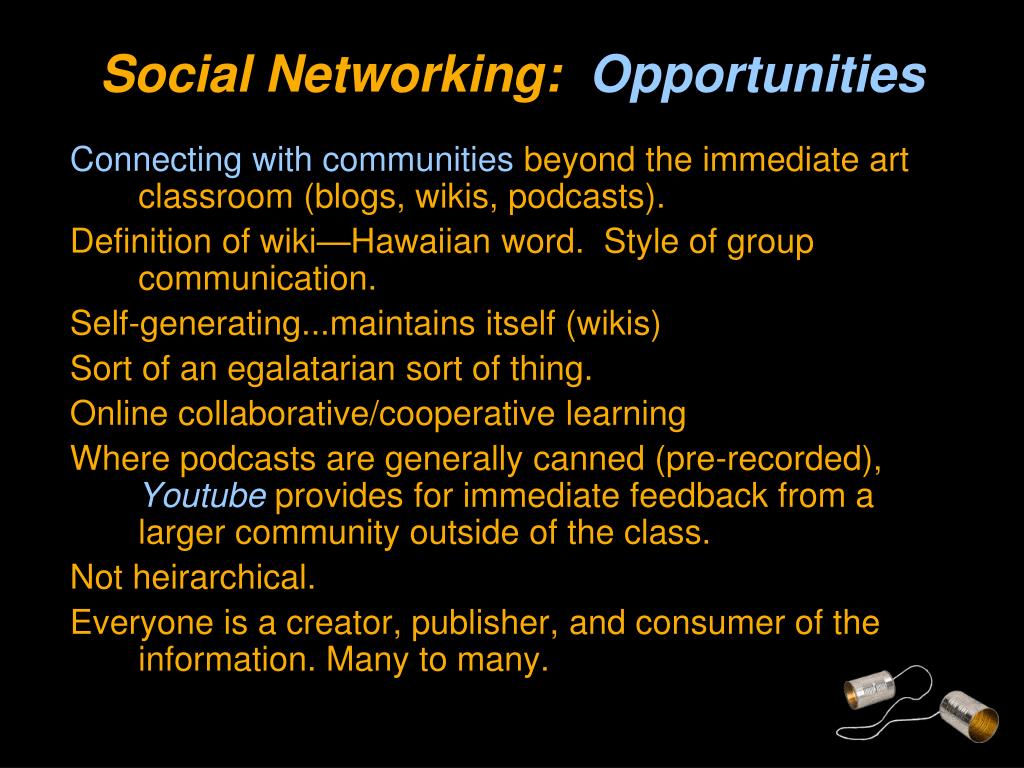 Social Networking: Opportunities

Connecting with communities beyond the immediate art classroom (blogs, wikis, podcasts).

Definition of wiki—Hawaiian word. Style of group communication.

Self-generating...maintains itself (wikis)

Sort of an egalatarian sort of thing.

Online collaborative/cooperative learning

Where podcasts are generally canned (pre-recorded), Youtube provides for immediate feedback from a larger community outside of the class.

Not heirarchical.

Everyone is a creator, publisher, and consumer of the information. Many to many.